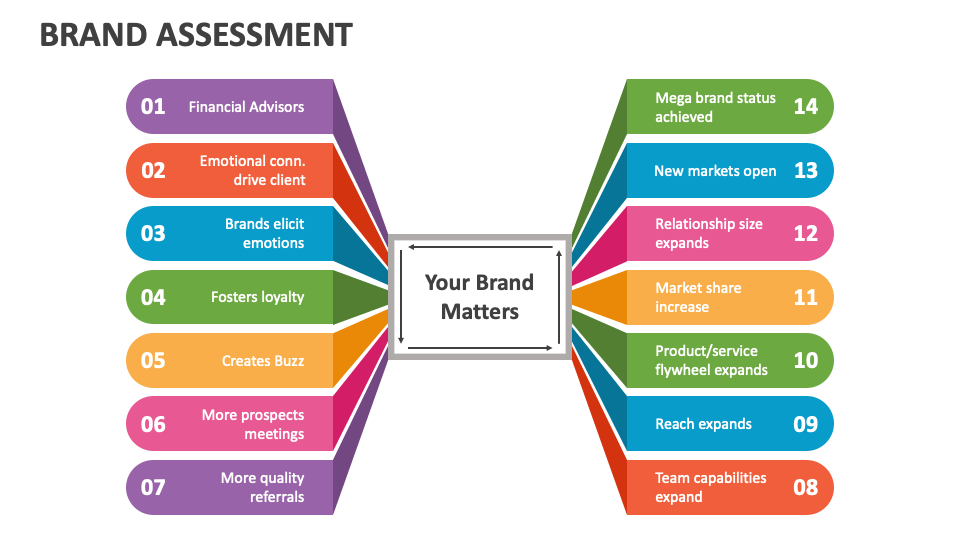 BRAND ASSESSMENT

01 Financial Advisors

02 Emotional conn. drive client

03 Brands elicit emotions

04 Fosters loyalty

05 Creates Buzz

06 More prospects meetings

07 More quality referrals

Your Brand Matters

Mega brand status achieved 14

New markets open 13

Relationship size expands 12

Market share increase 11

Product/service flywheel expands 10

Reach expands 09

Team capabilities expand 08